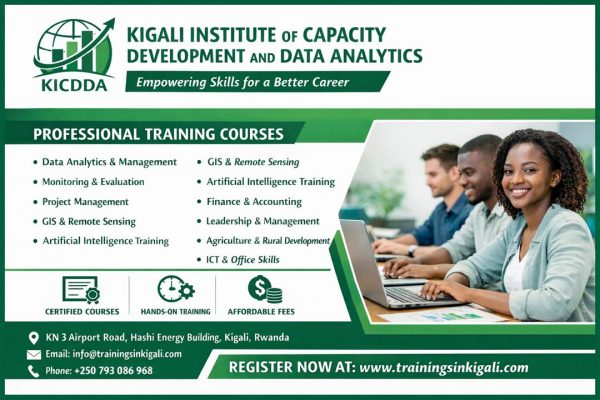 KICDDA

KIGALI INSTITUTE OF CAPACITY DEVELOPMENT AND DATA ANALYTICS

Empowering Skills for a Better Career

PROFESSIONAL TRAINING COURSES

• Data Analytics & Management
• Monitoring & Evaluation
• Project Management
• GIS & Remote Sensing
• Artificial Intelligence Training

• GIS & Remote Sensing
• Artificial Intelligence Training
• Finance & Accounting
• Leadership & Management
• Agriculture & Rural Development
• ICT & Office Skills

CERTIFIED COURSES

HANDS-ON TRAINING

AFFORDABLE FEES

KN 3 Airport Road, Hashi Energy Building, Kigali, Rwanda

Email: info@trainingsinkigali.com

Phone: +250 793 086 968

REGISTER NOW AT: www.trainingsinkigali.com